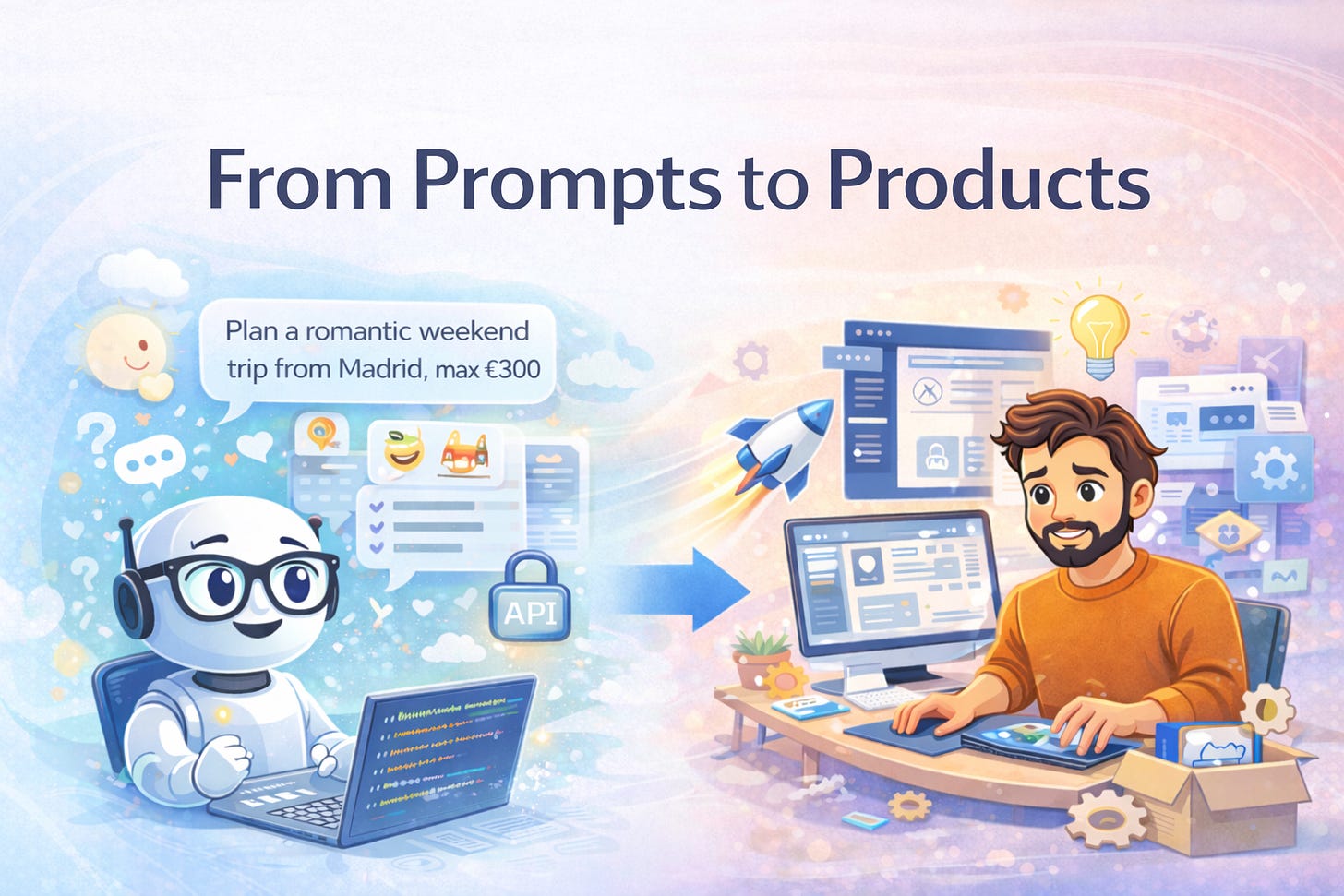 From Prompts to Products

Plan a romantic weekend trip from Madrid, max €300

API